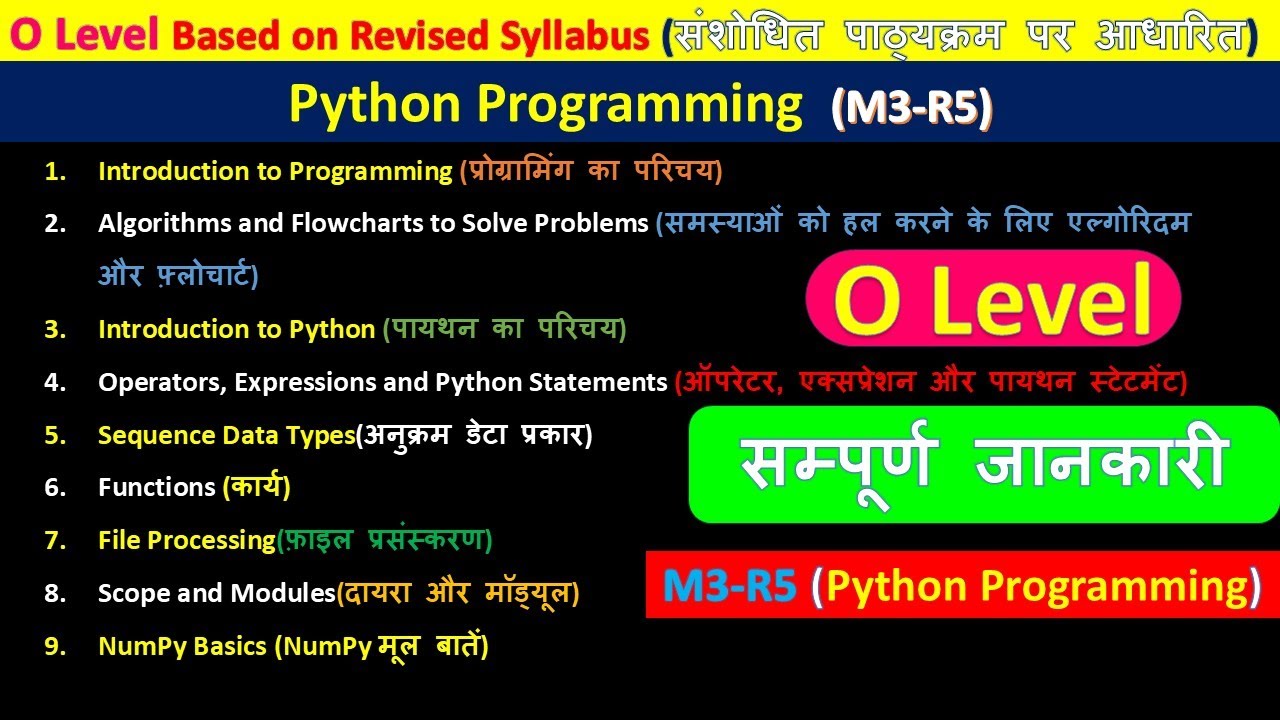 O Level Based on Revised Syllabus (संशोधित पाठ्यक्रम पर आधारित)

Python Programming (M3-R5)

1. Introduction to Programming (प्रोग्रामिंग का परिचय)
2. Algorithms and Flowcharts to Solve Problems (समस्याओं को हल करने के लिए एल्गोरिदम और फ़्लोचार्ट)
3. Introduction to Python (पायथन का परिचय)
4. Operators, Expressions and Python Statements (ऑपरेटर, एक्सप्रेशन और पायथन स्टेटमेंट)
5. Sequence Data Types(अनुक्रम डेटा प्रकार)
6. Functions (कार्य)
7. File Processing(फ़ाइल प्रसंस्करण)
8. Scope and Modules(दायरा और मॉड्यूल)
9. NumPy Basics (NumPy मूल बातें)

O Level

सम्पूर्ण जानकारी

M3-R5 (Python Programming)